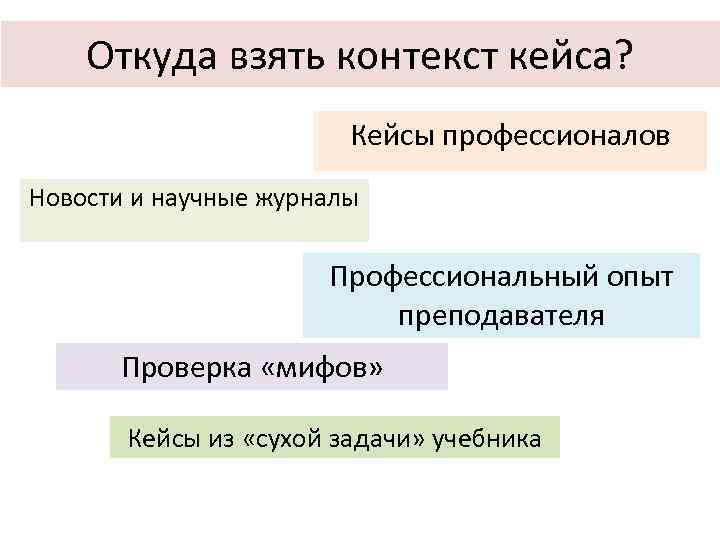 Откуда взять контекст кейса?

Кейсы профессионалов

Новости и научные журналы

Профессиональный опыт преподавателя

Проверка «мифов»

Кейсы из «сухой задачи» учебника